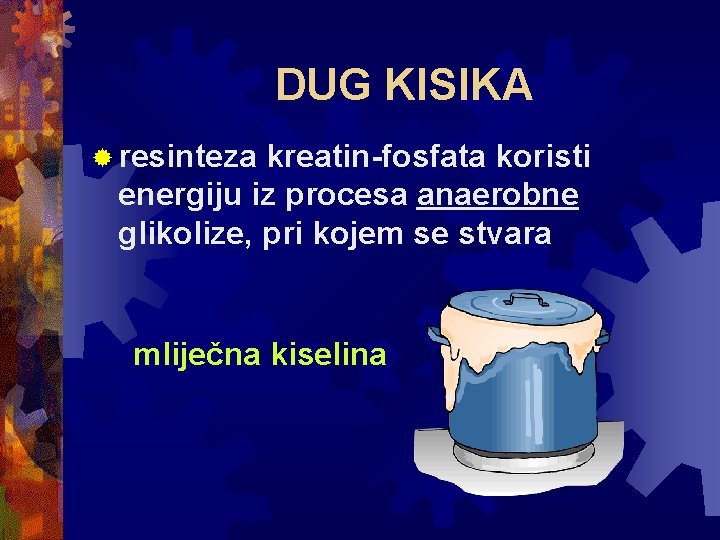 DUG KISIKA

resinteza kreatin-fosfata koristi energiju iz procesa anaerobne glikolize, pri kojem se stvara

mliječna kiselina